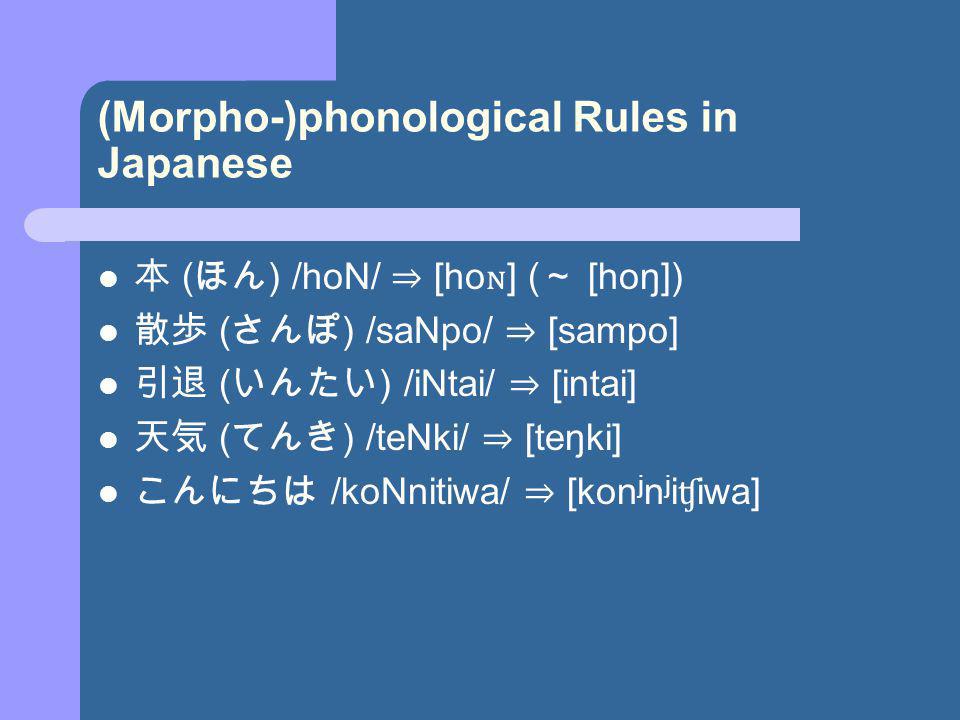 (Morpho-)phonological Rules in Japanese

- 本 (ほん) /hoN/ ⇒ [hoɴ] (~ [hoŋ])
- 散歩 (さんぽ) /saNpo/ ⇒ [sampo]
- 引退 (いんたい) /iNtai/ ⇒ [intai]
- 天気 (てんき) /teNki/ ⇒ [teŋki]
- こんにちは /koNnitiwa/ ⇒ [konʲnʲiʧiwa]